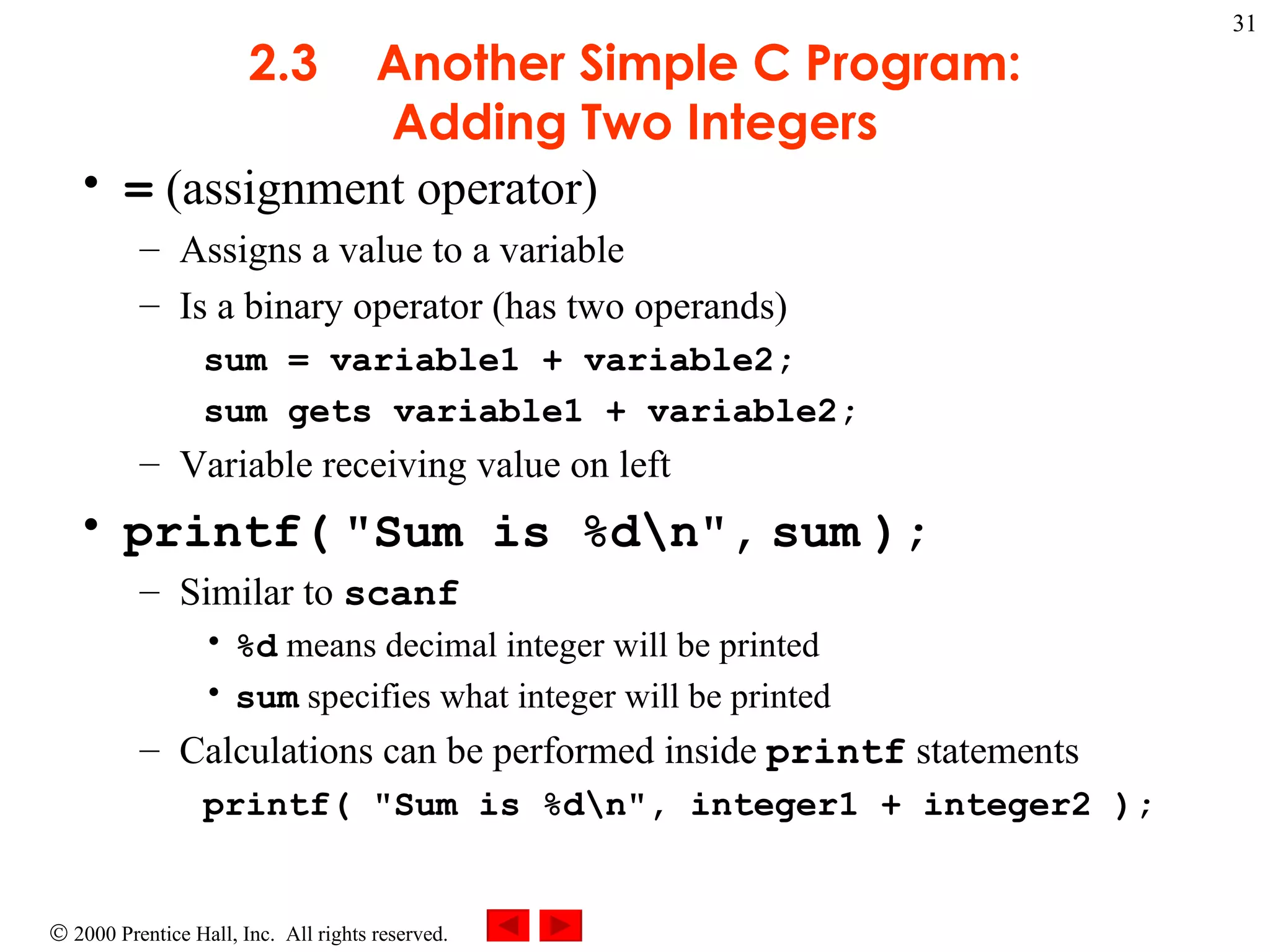 31

2.3 Another Simple C Program: Adding Two Integers

• = (assignment operator)
– Assigns a value to a variable
– Is a binary operator (has two operands)
sum = variable1 + variable2;
sum gets variable1 + variable2;
– Variable receiving value on left

• printf( "Sum is %d\n", sum );
– Similar to scanf
• %d means decimal integer will be printed
• sum specifies what integer will be printed
– Calculations can be performed inside printf statements
printf( "Sum is %d\n", integer1 + integer2 );

© 2000 Prentice Hall, Inc. All rights reserved.